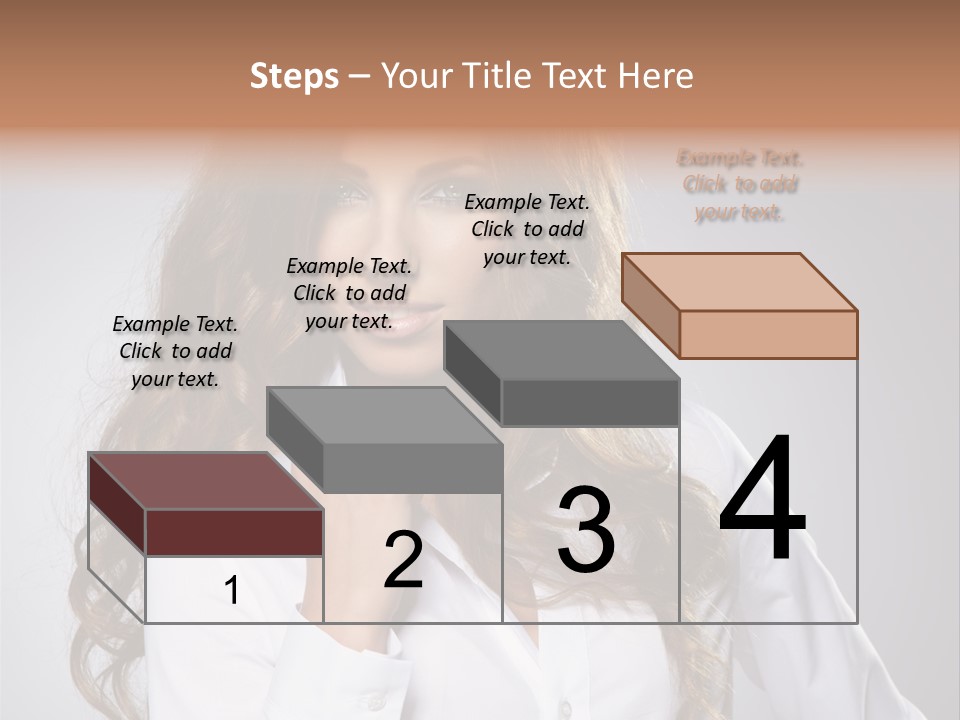 Steps – Your Title Text Here

Example Text. Click to add your text.

Example Text. Click to add your text.

Example Text. Click to add your text.

Example Text. Click to add your text.

1

2

3

4